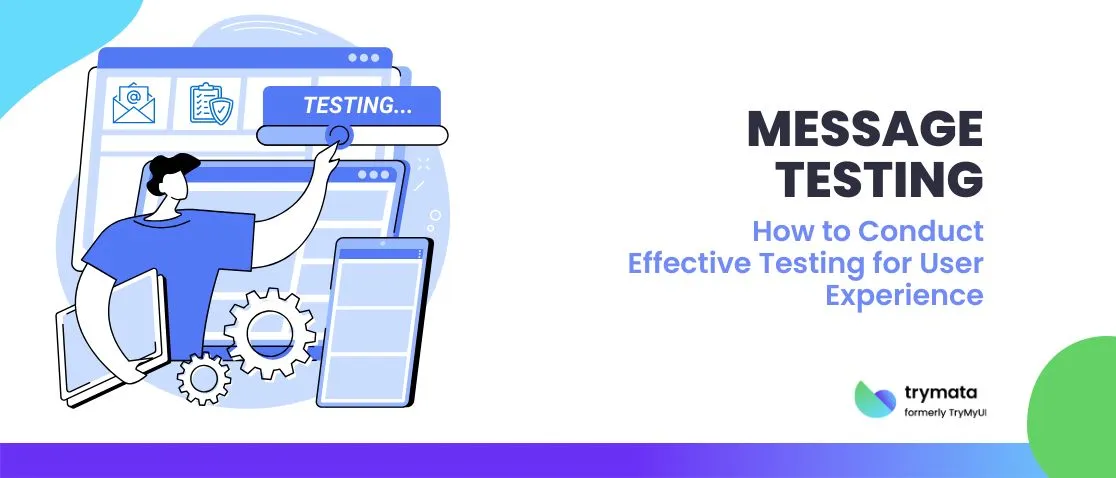 TESTING...

MESSAGE TESTING

How to Conduct Effective Testing for User Experience

trymata
formerly TryMyUI